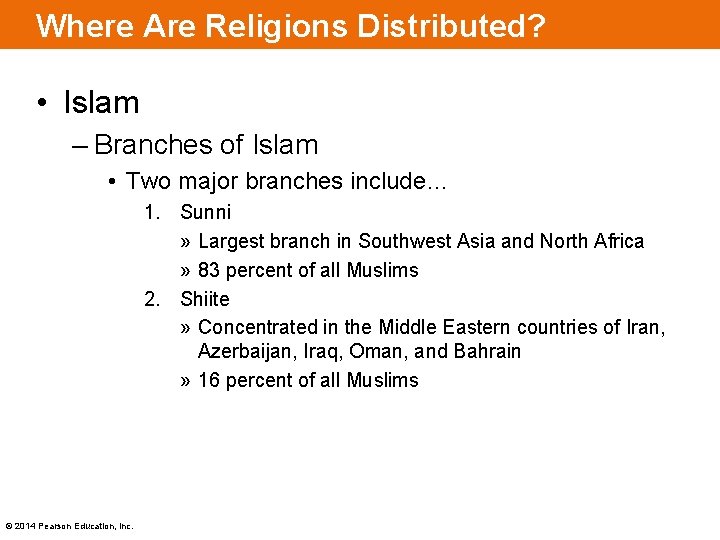 Where Are Religions Distributed?

• Islam

– Branches of Islam

• Two major branches include…

1. Sunni

» Largest branch in Southwest Asia and North Africa

» 83 percent of all Muslims

2. Shiite

» Concentrated in the Middle Eastern countries of Iran, Azerbaijan, Iraq, Oman, and Bahrain

» 16 percent of all Muslims

© 2014 Pearson Education, Inc.